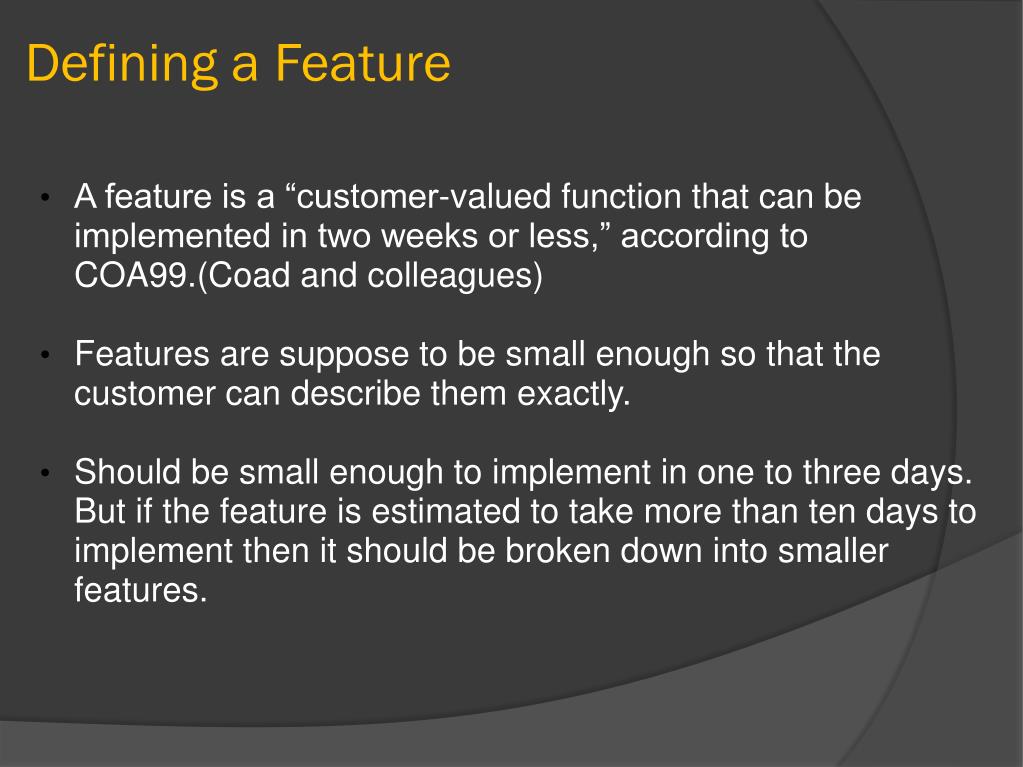 Defining a Feature

• A feature is a “customer-valued function that can be implemented in two weeks or less,” according to COA99.(Coad and colleagues)

• Features are suppose to be small enough so that the customer can describe them exactly.

• Should be small enough to implement in one to three days. But if the feature is estimated to take more than ten days to implement then it should be broken down into smaller features.